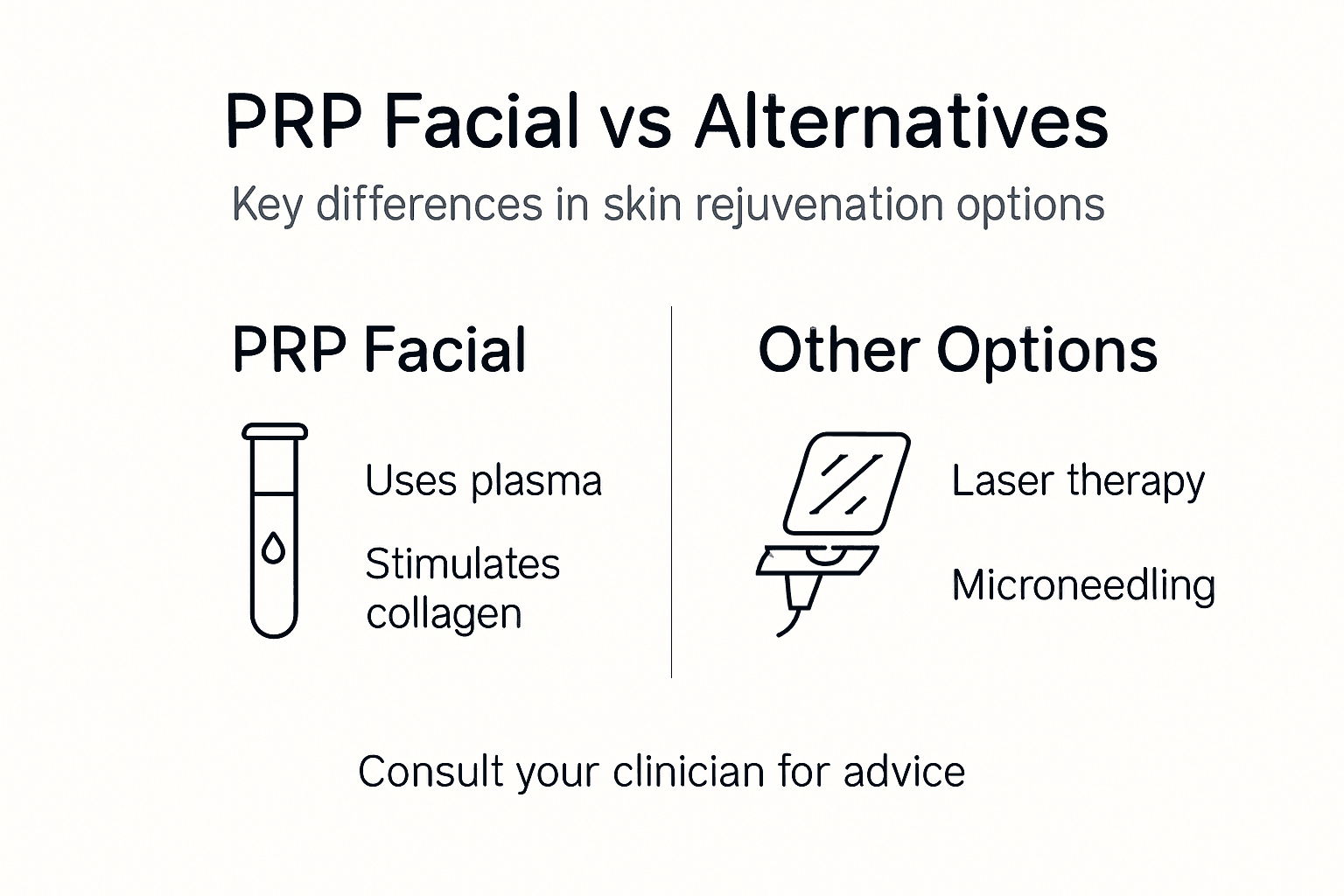 PRP Facial vs Alternatives

Key differences in skin rejuvenation options

PRP Facial

Uses plasma

Stimulates collagen

Other Options

Laser therapy

Microneedling

Consult your clinician for advice